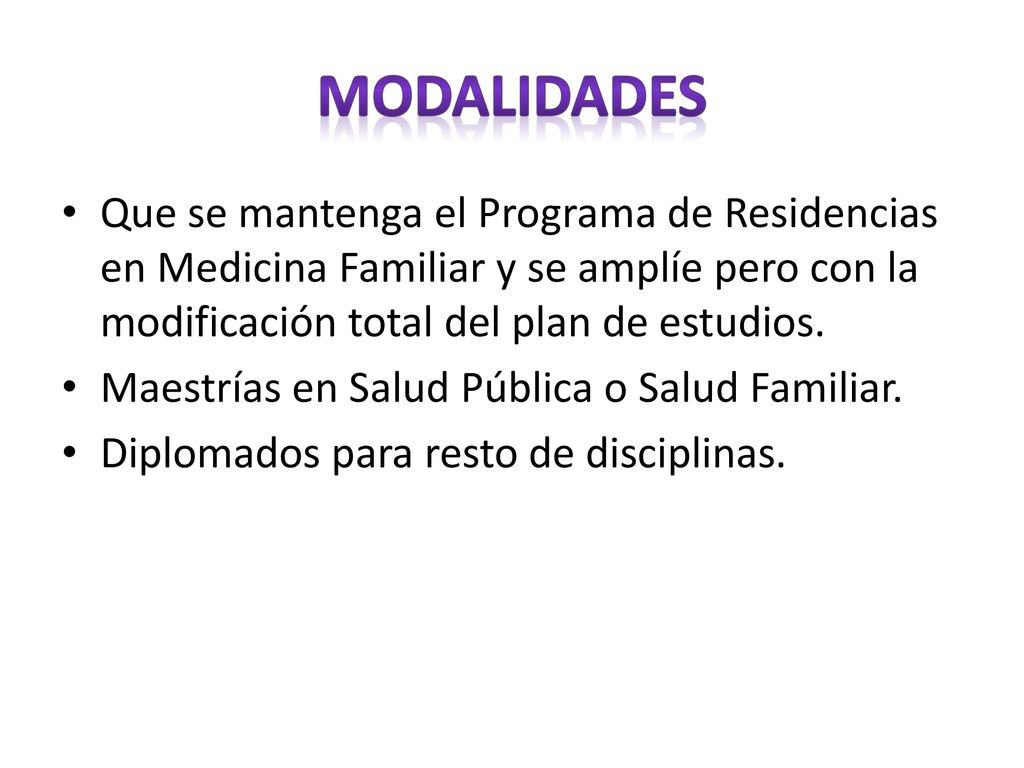 MODALIDADES

• Que se mantenga el Programa de Residencias en Medicina Familiar y se amplíe pero con la modificación total del plan de estudios.
• Maestrías en Salud Pública o Salud Familiar.
• Diplomados para resto de disciplinas.